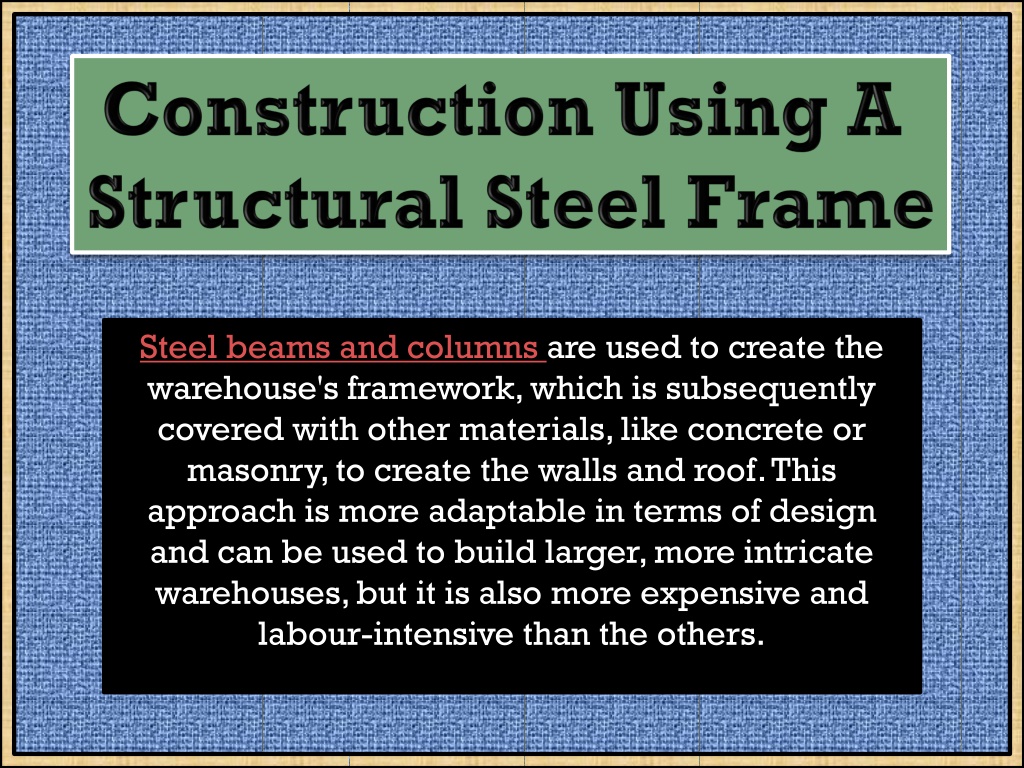 Construction Using A Structural Steel Frame

Steel beams and columns are used to create the warehouse's framework, which is subsequently covered with other materials, like concrete or masonry, to create the walls and roof. This approach is more adaptable in terms of design and can be used to build larger, more intricate warehouses, but it is also more expensive and labour-intensive than the others.